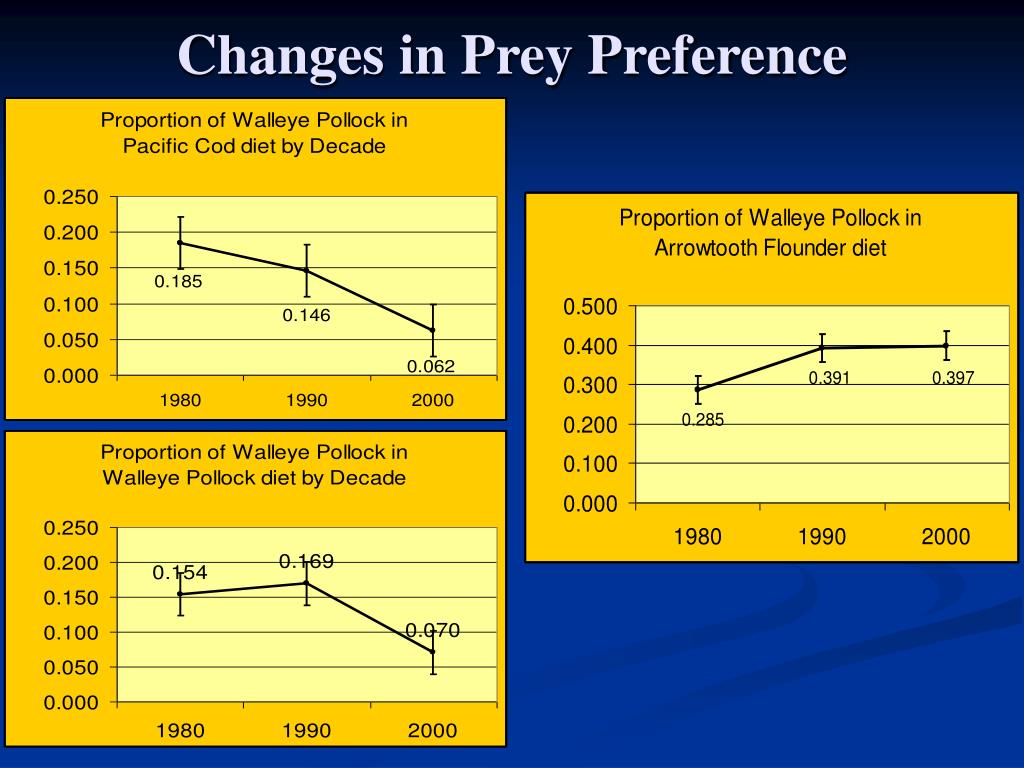 Changes in Prey Preference

Proportion of Walleye Pollock in Pacific Cod diet by Decade

0.250
0.200
0.150
0.100
0.050
0.000

0.185
0.146
0.062

1980
1990
2000

Proportion of Walleye Pollock in Walleye Pollock diet by Decade

0.250
0.200
0.150
0.100
0.050
0.000

0.154
0.169
0.070

1980
1990
2000

Proportion of Walleye Pollock in Arrowtooth Flounder diet

0.500
0.400
0.300
0.200
0.100
0.000

0.285
0.391
0.397

1980
1990
2000